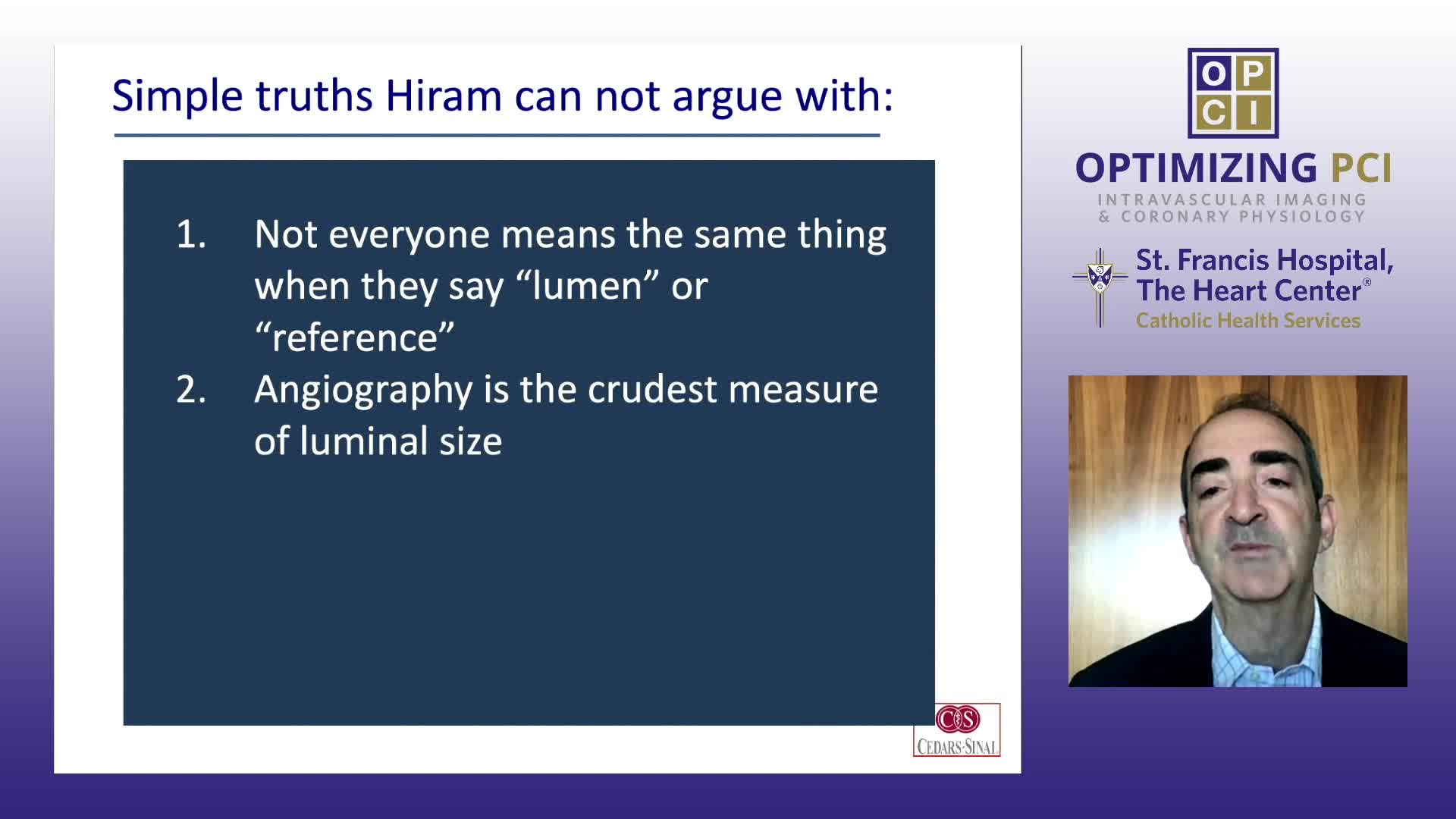 Simple truths Hiram can not argue with:

1. Not everyone means the same thing when they say “lumen” or “reference”

2. Angiography is the crudest measure of luminal size

CS
CEDARS-SINAI

O P
C I

OPTIMIZING PCI
INTRAVASCULAR IMAGING & CORONARY PHYSIOLOGY

St. Francis Hospital, The Heart Center®
Catholic Health Services